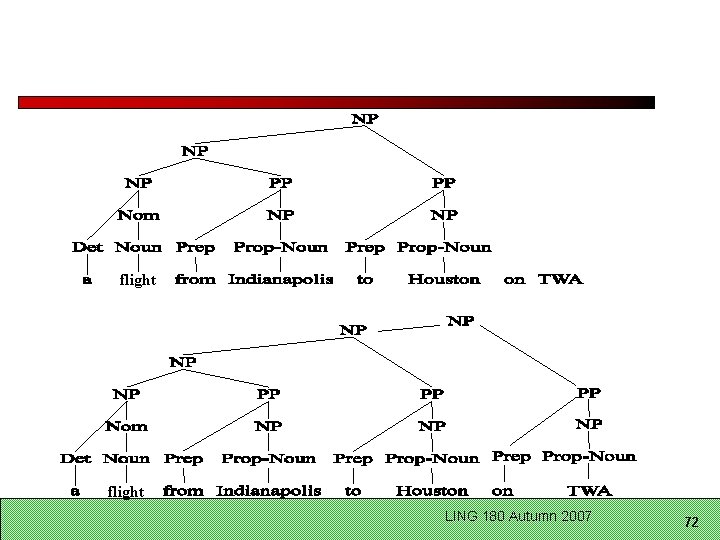 NP
NP
NP PP PP
Nom NP NP
Det Noun Prep Prop-Noun Prep Prop-Noun
a flight from Indianapolis to Houston on TWA

NP
NP
NP
NP PP PP PP
Nom NP NP NP
Det Noun Prep Prop-Noun Prep Prop-Noun Prep Prop-Noun
a flight from Indianapolis to Houston on TWA

LING 180 Autumn 2007

72